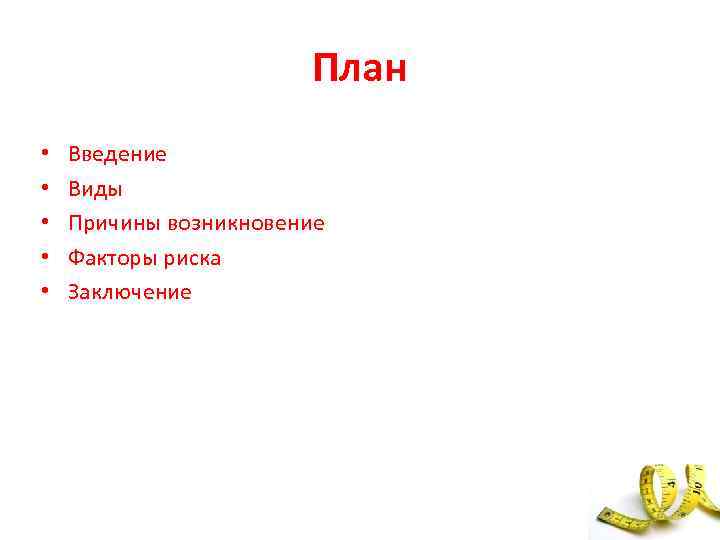 План

• Введение
• Виды
• Причины возникновение
• Факторы риска
• Заключение